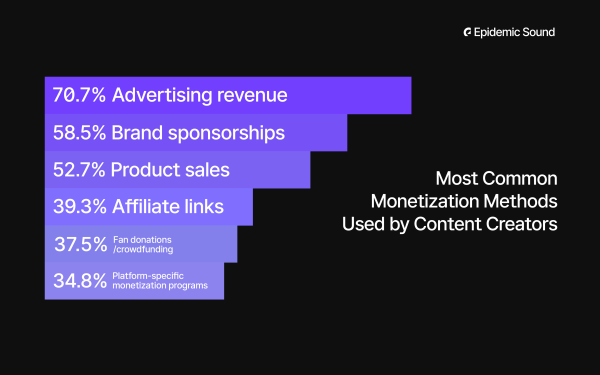 Epidemic Sound

70.7% Advertising revenue
58.5% Brand sponsorships
52.7% Product sales
39.3% Affiliate links
37.5% Fan donations /crowdfunding
34.8% Platform-specific monetization programs

Most Common Monetization Methods Used by Content Creators